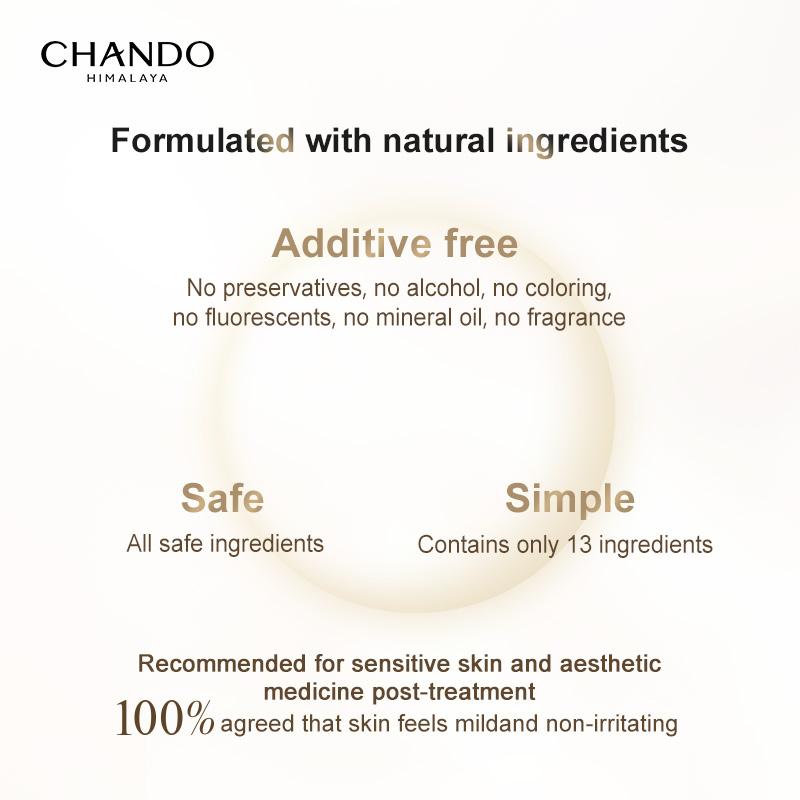 CHANDO
HIMALAYA

Formulated with natural ingredients

Additive free
No preservatives, no alcohol, no coloring, no fluorescents, no mineral oil, no fragrance

Safe
All safe ingredients

Simple
Contains only 13 ingredients

Recommended for sensitive skin and aesthetic medicine post-treatment
100% agreed that skin feels mildand non-irritating